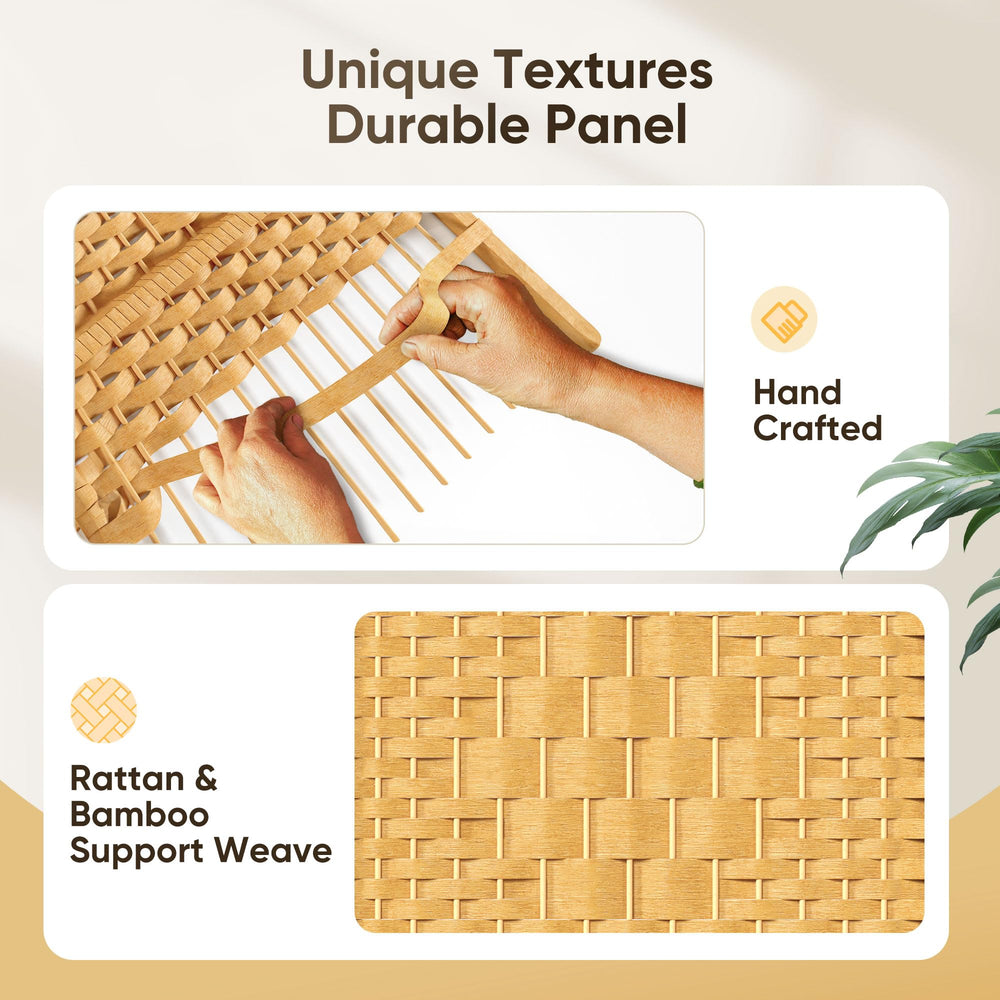 Unique Textures
Durable Panel

Hand
Crafted

Rattan &
Bamboo
Support Weave